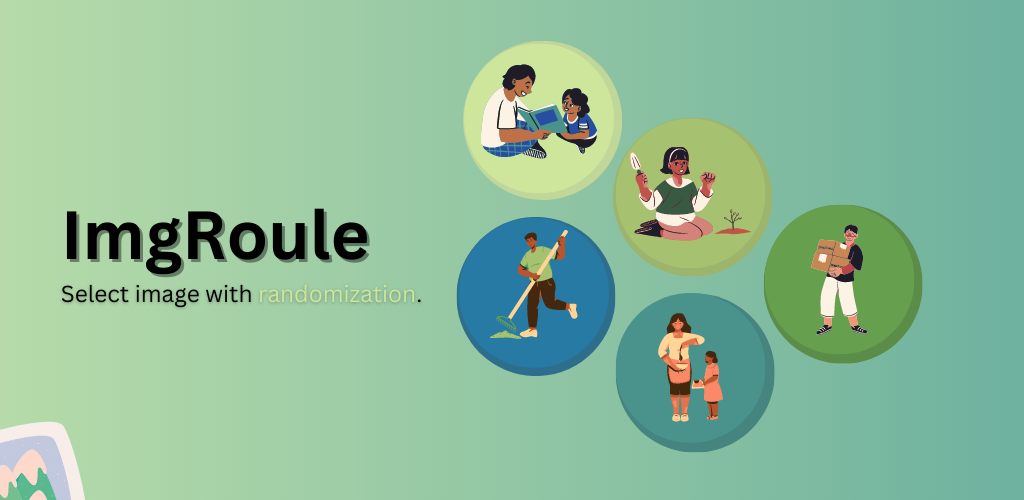 ImgRoule

Select image with randomization.